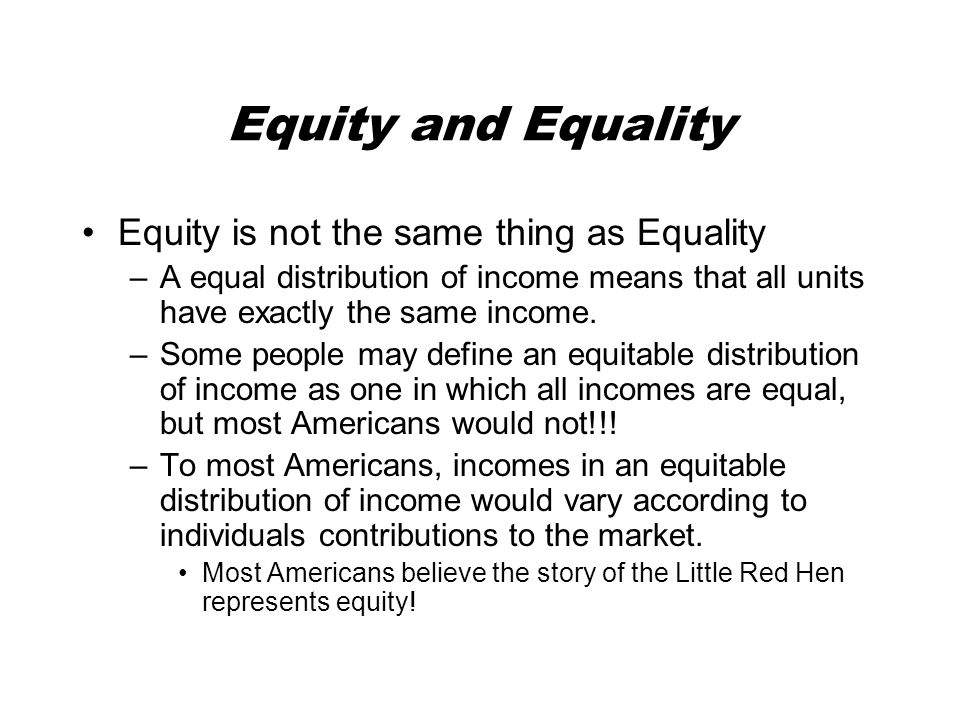 Equity and Equality

• Equity is not the same thing as Equality
– A equal distribution of income means that all units have exactly the same income.
– Some people may define an equitable distribution of income as one in which all incomes are equal, but most Americans would not!!!
– To most Americans, incomes in an equitable distribution of income would vary according to individuals contributions to the market.
• Most Americans believe the story of the Little Red Hen represents equity!